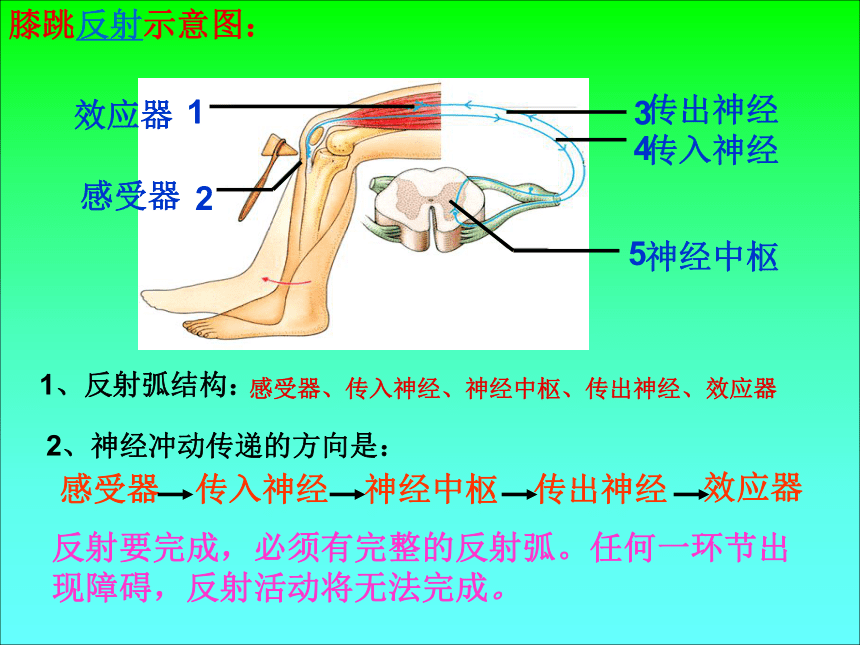 膝跳反射示意图：

效应器 1

感受器 2

3传出神经
4传入神经

5神经中枢

1、反射弧结构：感受器、传入神经、神经中枢、传出神经、效应器

2、神经冲动传递的方向是：

感受器→传入神经→神经中枢→传出神经→效应器

反射要完成，必须有完整的反射弧。任何一环节出现障碍，反射活动将无法完成。